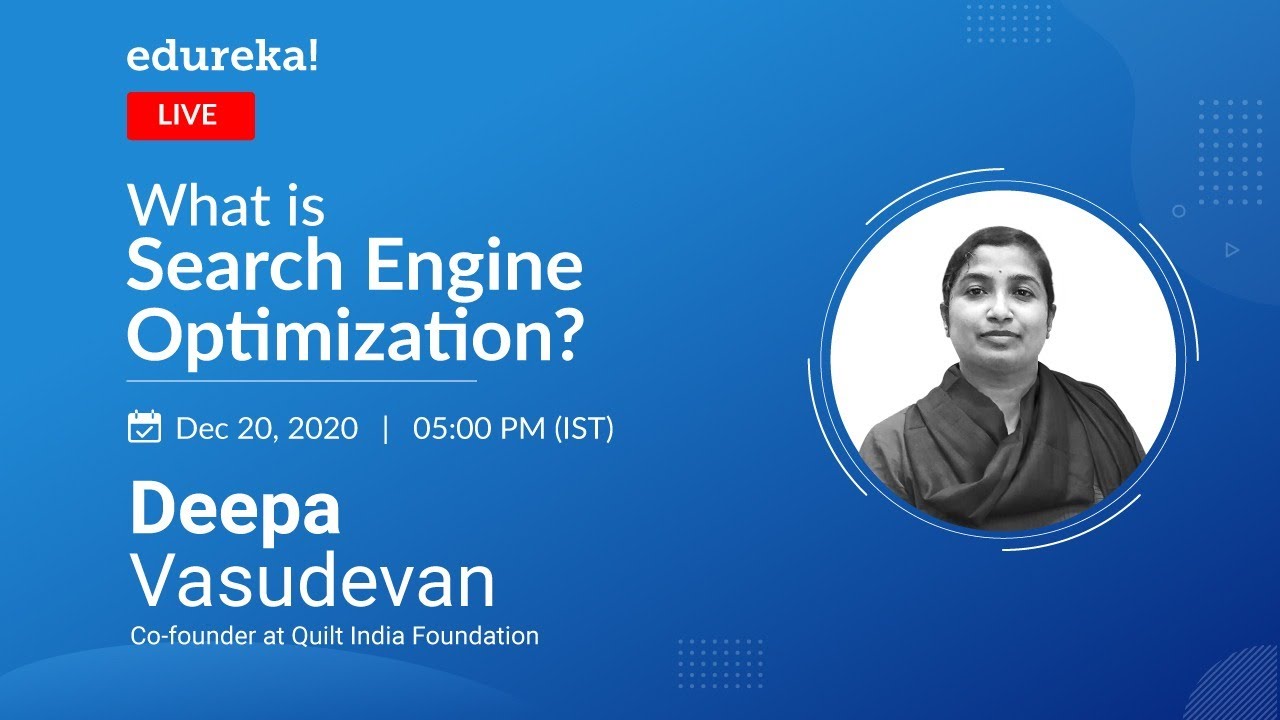 edureka!

LIVE

What is Search Engine Optimization?

Dec 20, 2020 | 05:00 PM (IST)

Deepa Vasudevan

Co-founder at Quilt India Foundation